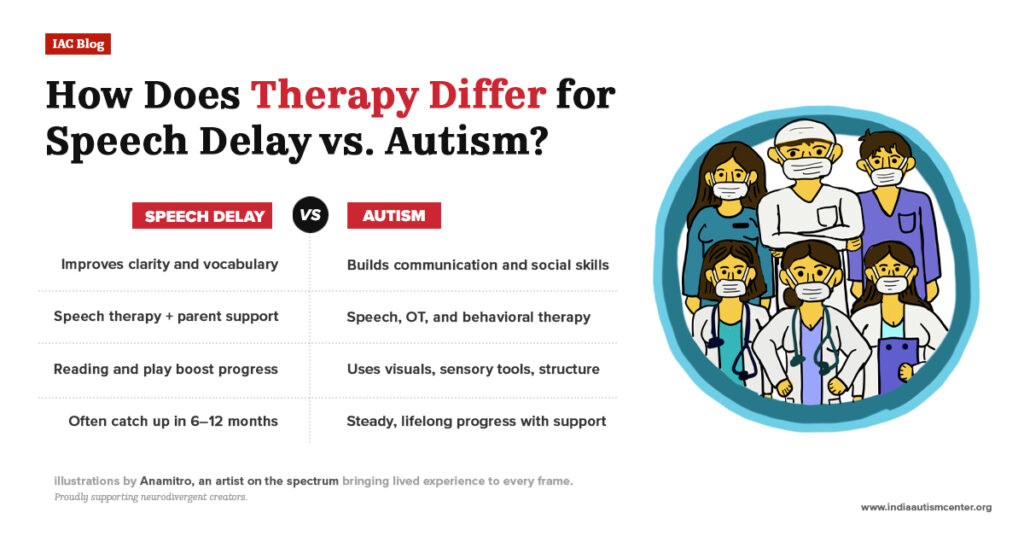 IAC Blog

How Does Therapy Differ for Speech Delay vs. Autism?

| SPEECH DELAY | VS | AUTISM |
|---|---|---|
| Improves clarity and vocabulary | | Builds communication and social skills |
| Speech therapy + parent support | | Speech, OT, and behavioral therapy |
| Reading and play boost progress | | Uses visuals, sensory tools, structure |
| Often catch up in 6–12 months | | Steady, lifelong progress with support |

illustrations by Anamitro, an artist on the spectrum bringing lived experience to every frame.
Proudly supporting neurodivergent creators.

www.indiaautismcenter.org